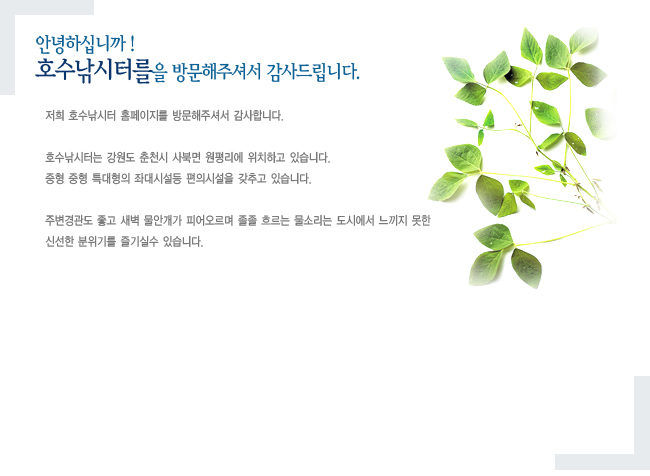 안녕하십니까 !
호수낚시터를 방문해주셔서 감사드립니다.

저희 호수낚시터 홈페이지를 방문해주셔서 감사합니다.

호수낚시터는 강원도 춘천시 사북면 원평리에 위치하고 있습니다.
중형 중형 특대형의 좌대시설등 편의시설을 갖추고 있습니다.

주변경관도 좋고 새벽 물안개가 피어오르며 졸졸 흐르는 물소리는 도시에서 느끼지 못한 신선한 분위기를 즐기실수 있습니다.